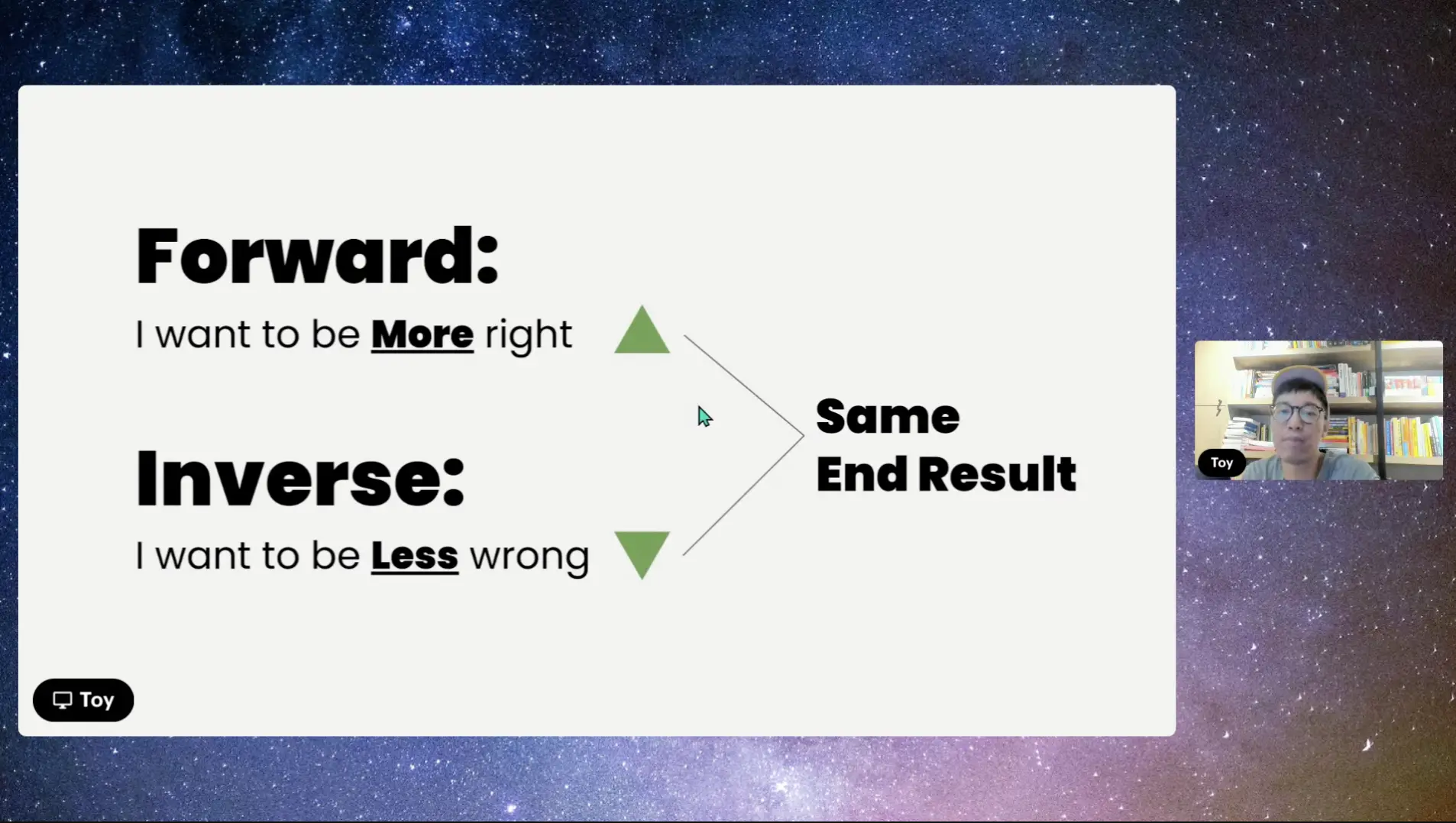 Forward:
I want to be More right

Inverse:
I want to be Less wrong

Same
End Result

Toy

Toy